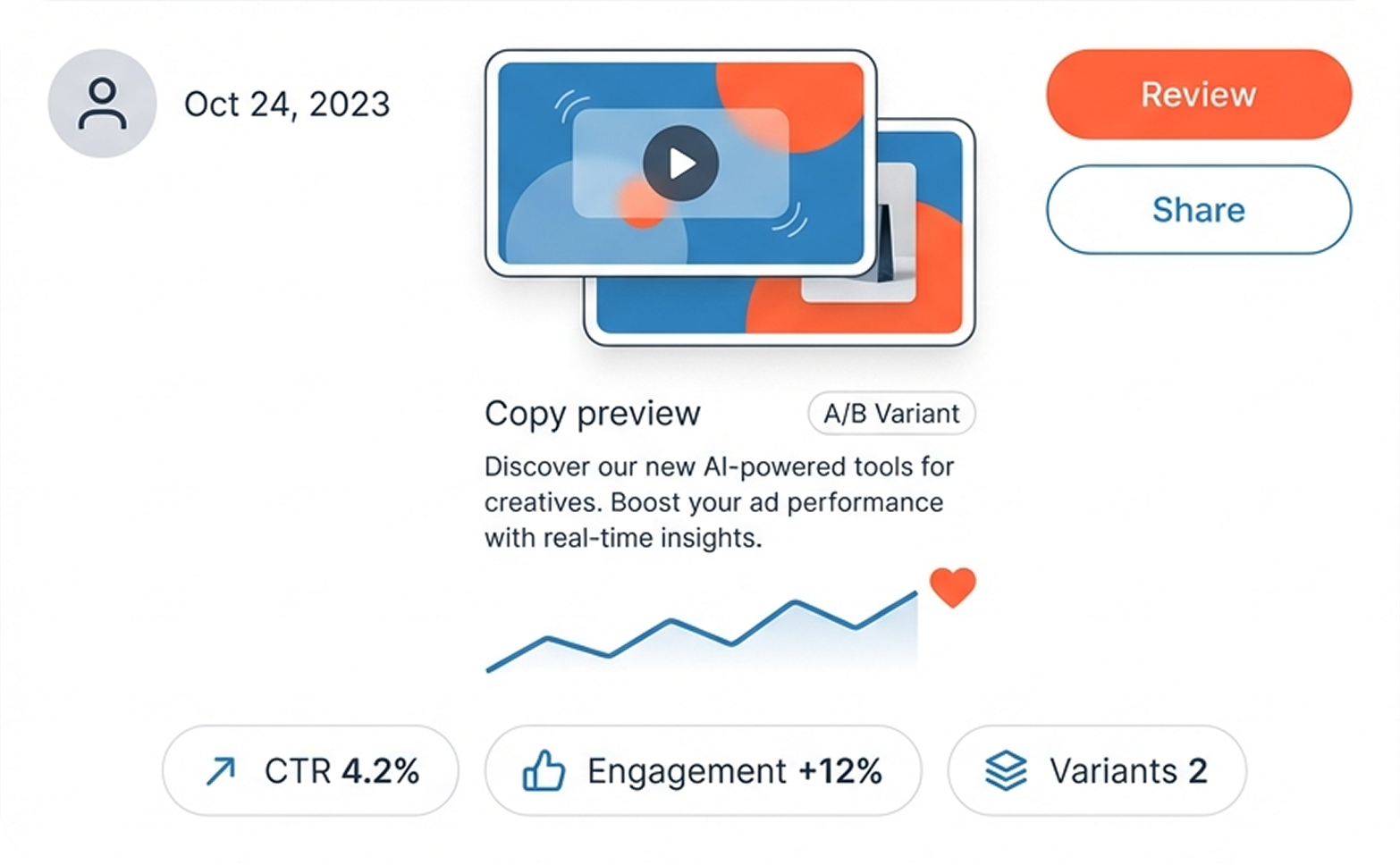 Oct 24, 2023

Review

Share

Copy preview

A/B Variant

Discover our new AI-powered tools for creatives. Boost your ad performance with real-time insights.

CTR 4.2%

Engagement +12%

Variants 2